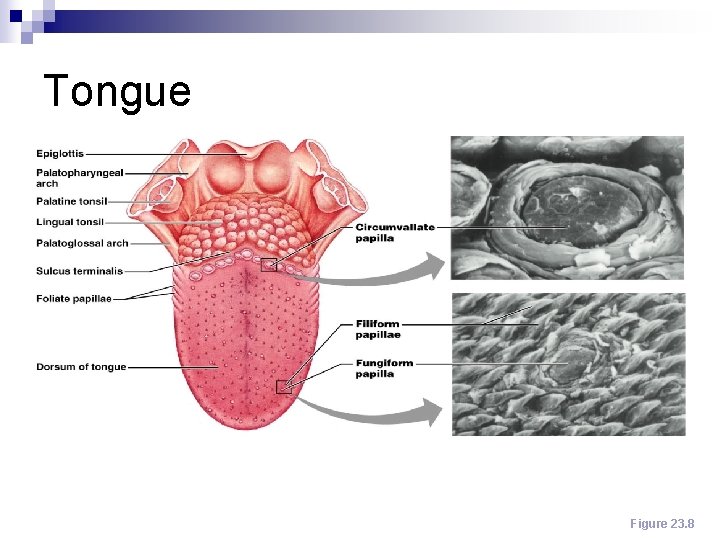 Tongue

Epiglottis
Palatopharyngeal arch
Palatine tonsil
Lingual tonsil
Palatoglossal arch
Sulcus terminalis
Foliate papillae
Dorsum of tongue

Circumvallate papilla
Filiform papillae
Fungiform papilla

Figure 23.8